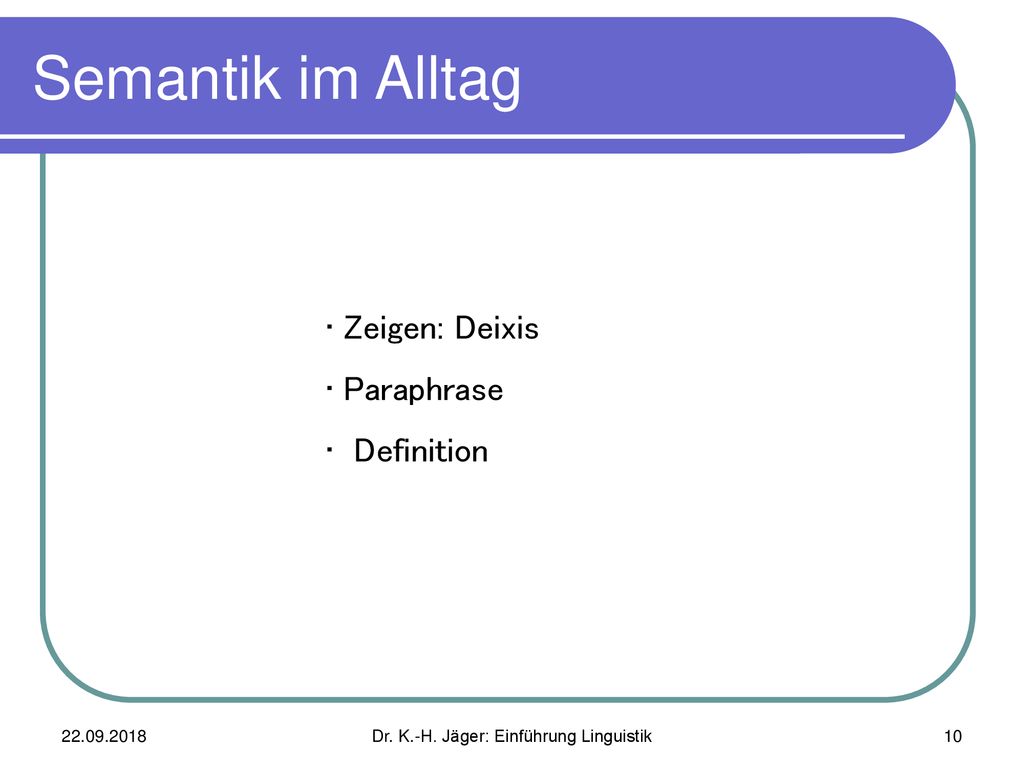 Semantik im Alltag

・Zeigen: Deixis

・Paraphrase

・ Definition

22.09.2018

Dr. K.-H. Jäger: Einführung Linguistik

10